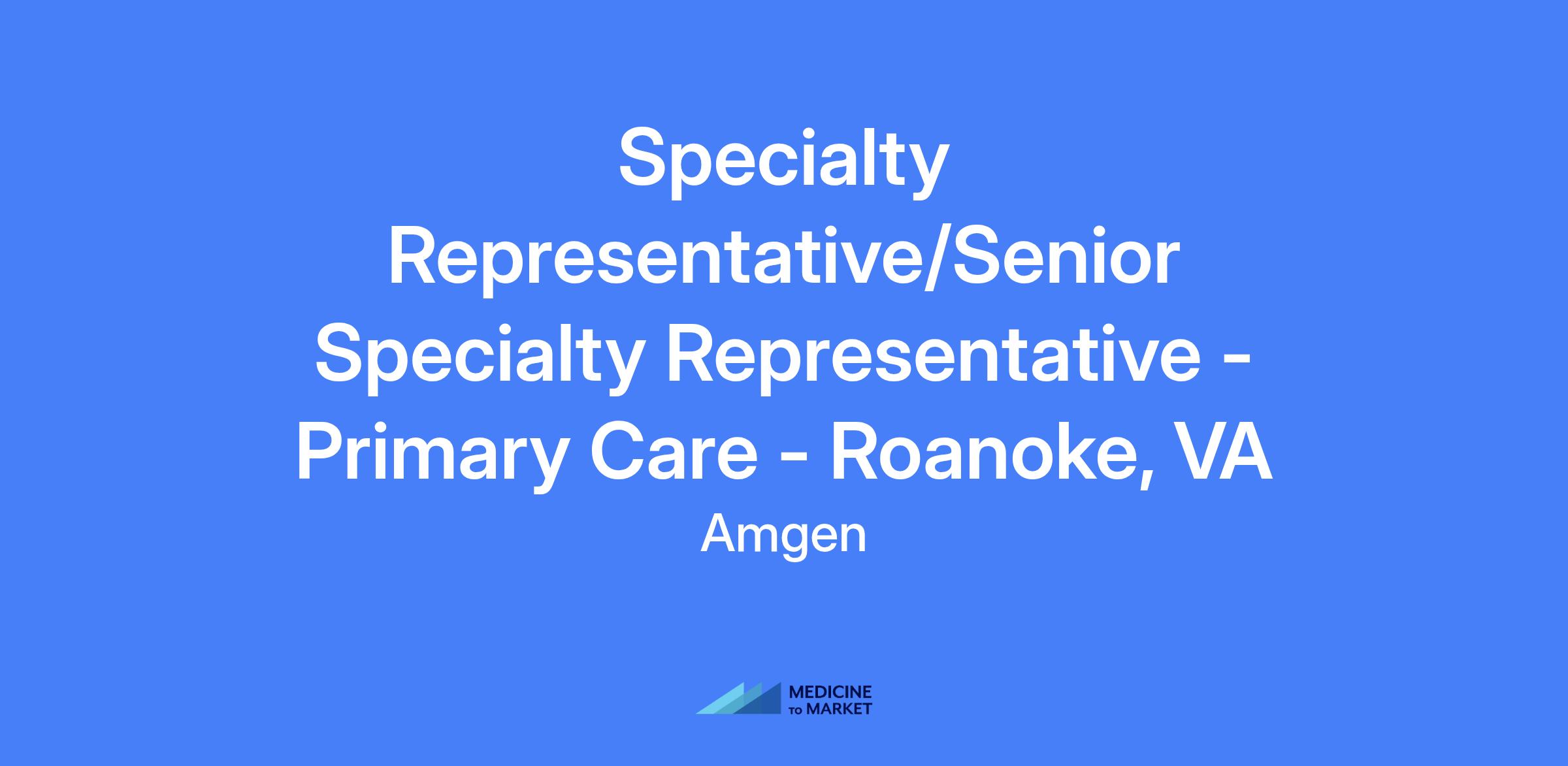 Specialty Representative/Senior Specialty Representative - Primary Care - Roanoke, VA

Amgen

MEDICINE TO MARKET